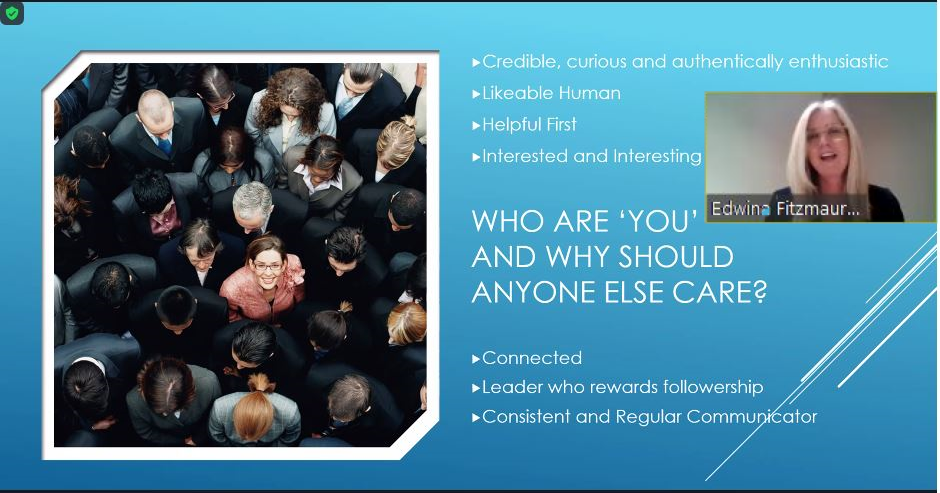 ▸Credible, curious and authentically enthusiastic
▸Likeable Human
▸Helpful First
▸Interested and Interesting

Edwina Fitzmaur...

WHO ARE 'YOU' AND WHY SHOULD ANYONE ELSE CARE?

▸Connected
▸Leader who rewards followership
▸Consistent and Regular Communicator